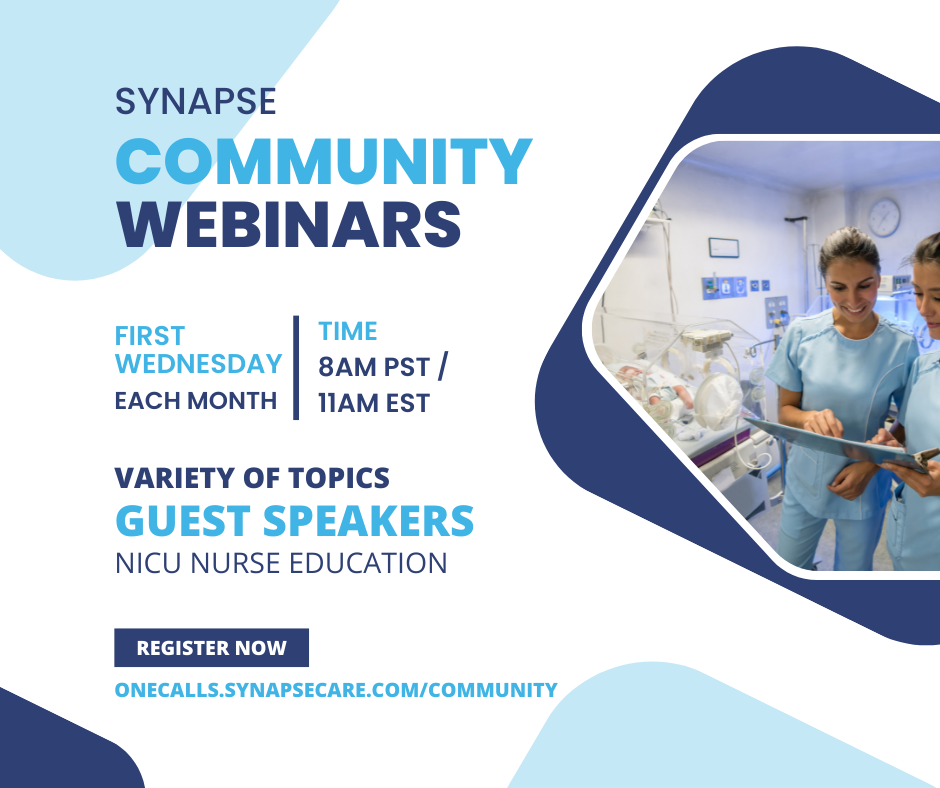 SYNAPSE
COMMUNITY
WEBINARS

FIRST
WEDNESDAY
EACH MONTH

TIME
8AM PST /
11AM EST

VARIETY OF TOPICS
GUEST SPEAKERS
NICU NURSE EDUCATION

REGISTER NOW

ONECALLS.SYNAPSECARE.COM/COMMUNITY